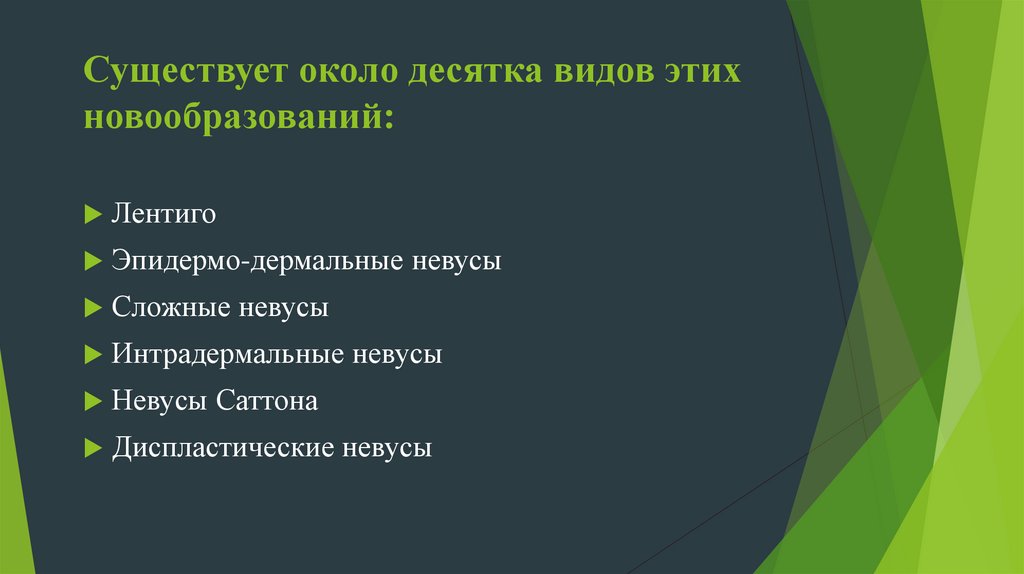 Существует около десятка видов этих новообразований:

Лентиго

Эпидермо-дермальные невусы

Сложные невусы

Интрадермальные невусы

Невусы Саттона

Диспластические невусы